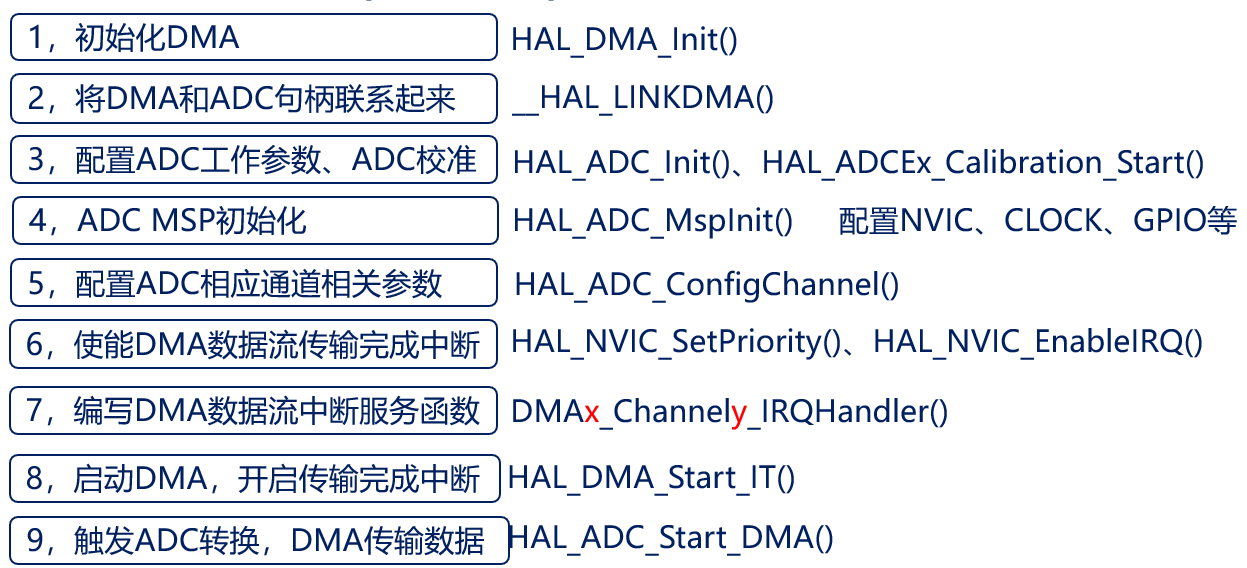 1，初始化DMA HAL_DMA_Init()

2，将DMA和ADC句柄联系起来 __HAL_LINKDMA()

3，配置ADC工作参数、ADC校准 HAL_ADC_Init()、HAL_ADCEx_Calibration_Start()

4，ADC MSP初始化 HAL_ADC_MspInit() 配置NVIC、CLOCK、GPIO等

5，配置ADC相应通道相关参数 HAL_ADC_ConfigChannel()

6，使能DMA数据流传输完成中断 HAL_NVIC_SetPriority()、HAL_NVIC_EnableIRQ()

7，编写DMA数据流中断服务函数 DMAx_Channely_IRQHandler()

8，启动DMA，开启传输完成中断 HAL_DMA_Start_IT()

9，触发ADC转换，DMA传输数据 HAL_ADC_Start_DMA()